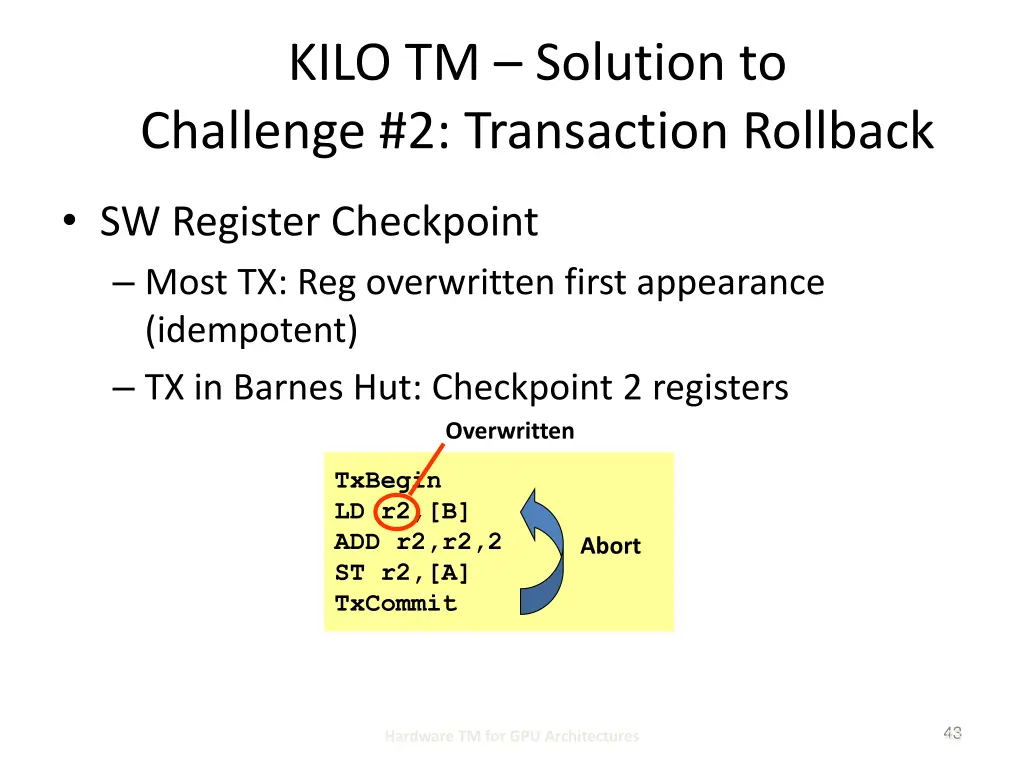 KILO TM – Solution to Challenge #2: Transaction Rollback

• SW Register Checkpoint
– Most TX: Reg overwritten first appearance (idempotent)
– TX in Barnes Hut: Checkpoint 2 registers

Overwritten

TxBegin
LD r2,[B]
ADD r2,r2,2
ST r2,[A]
TxCommit

Abort

Hardware TM for GPU Architectures

43